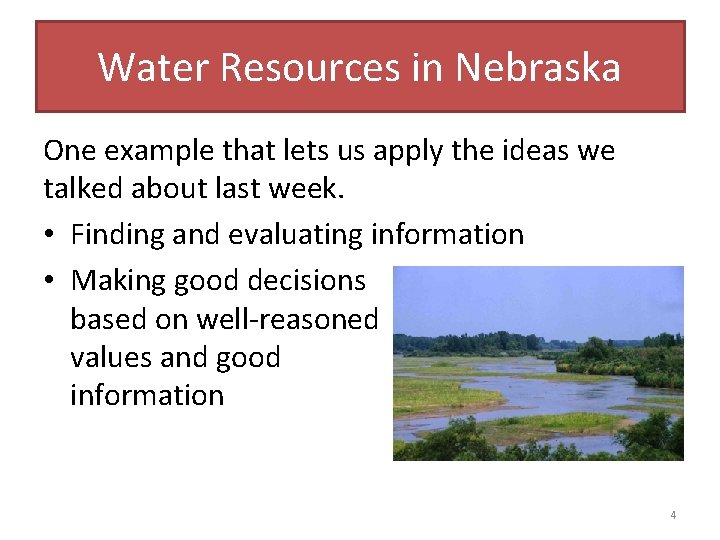 Water Resources in Nebraska

One example that lets us apply the ideas we talked about last week.

• Finding and evaluating information
• Making good decisions based on well-reasoned values and good information

4